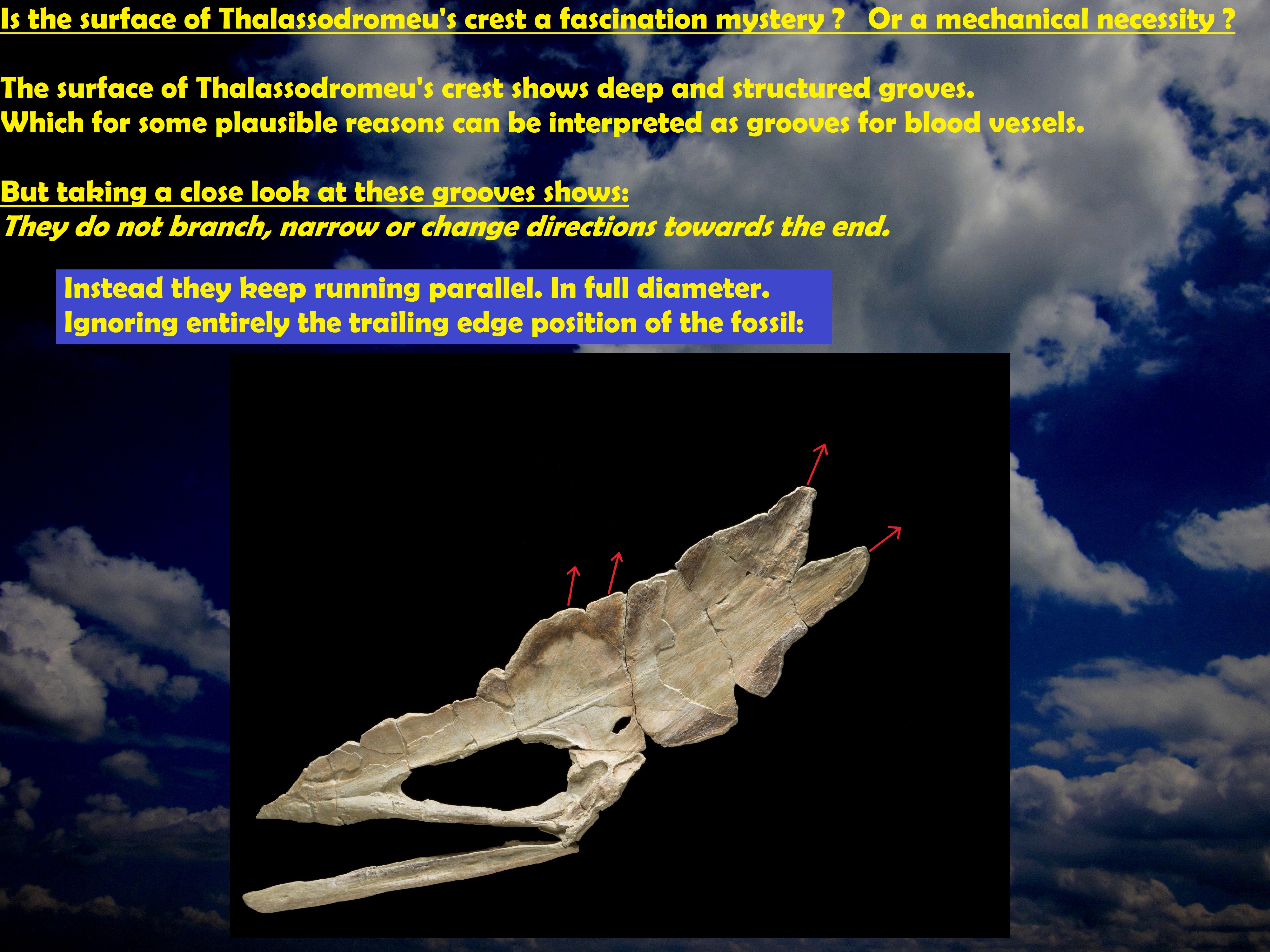 Is the surface of Thalassodromeu's crest a fascination mystery ?   Or a mechanical necessity ?

The surface of Thalassodromeu's crest shows deep and structured groves.
Which for some plausible reasons can be interpreted as grooves for blood vessels.

But taking a close look at these grooves shows:
They do not branch, narrow or change directions towards the end.

Instead they keep running parallel. In full diameter.
Ignoring entirely the trailing edge position of the fossil: